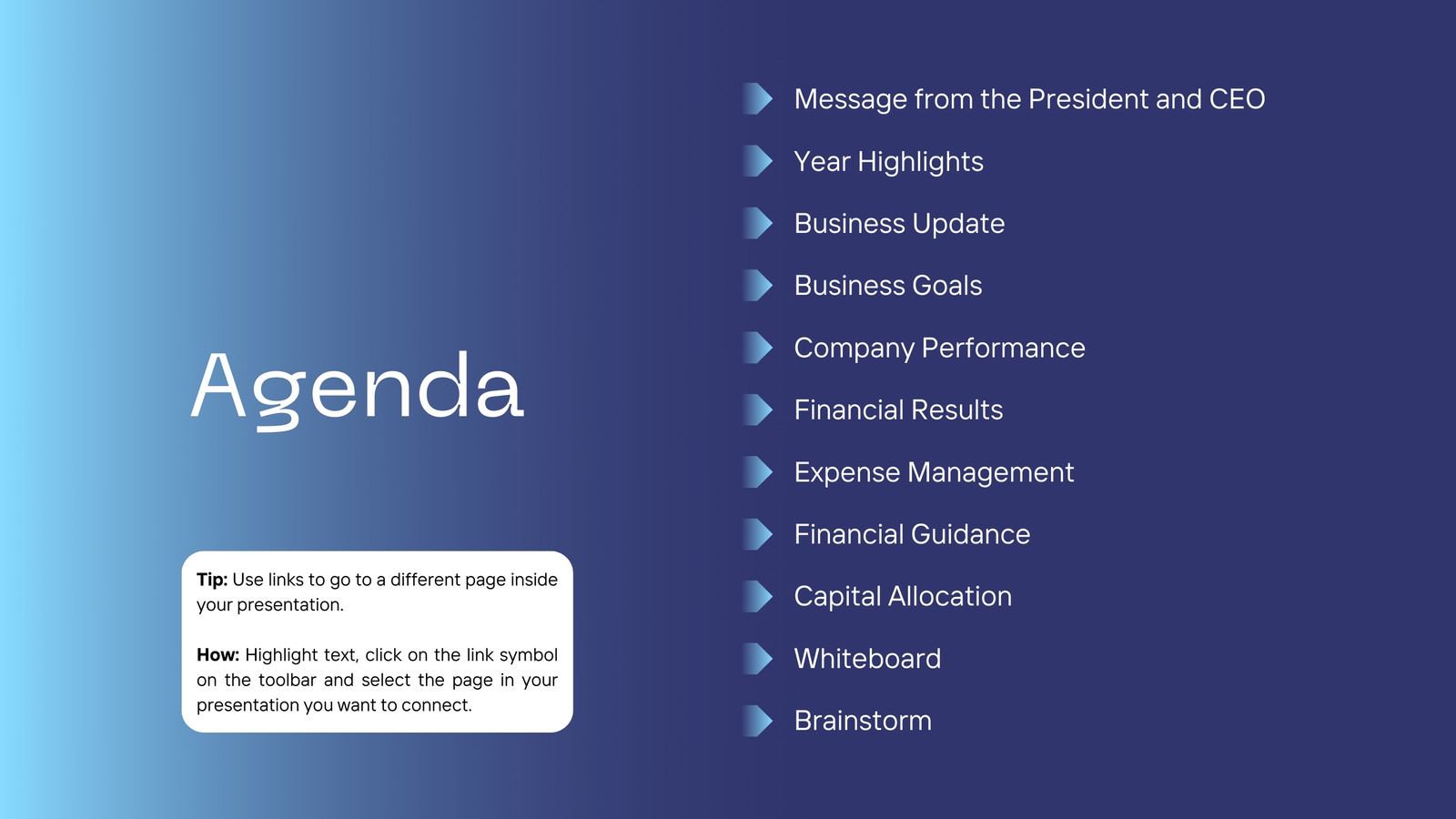 Agenda

Tip: Use links to go to a different page inside your presentation.

How: Highlight text, click on the link symbol on the toolbar and select the page in your presentation you want to connect.

Message from the President and CEO

Year Highlights

Business Update

Business Goals

Company Performance

Financial Results

Expense Management

Financial Guidance

Capital Allocation

Whiteboard

Brainstorm